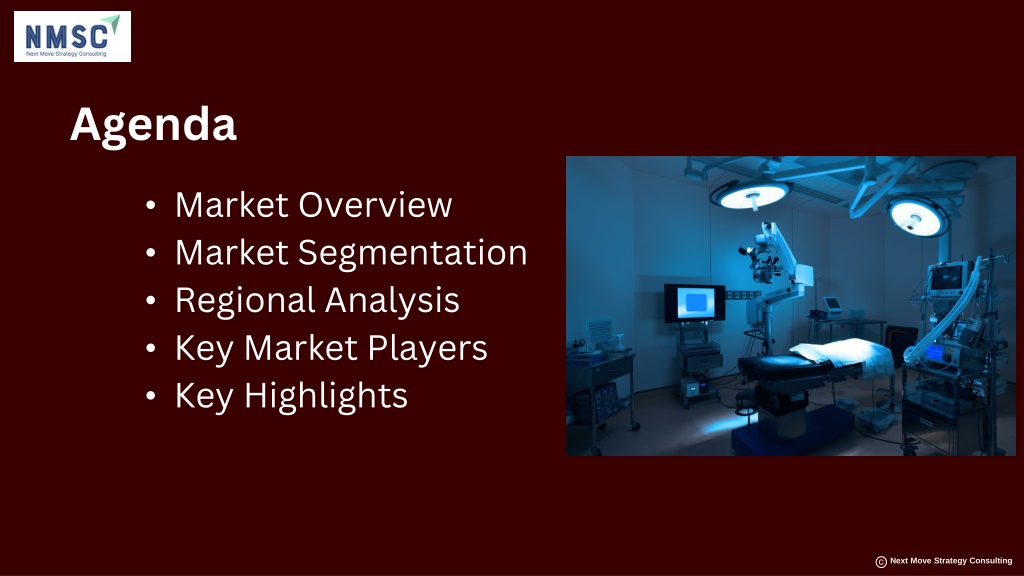 NMSC
Next Move Strategy Consulting

Agenda

• Market Overview
• Market Segmentation
• Regional Analysis
• Key Market Players
• Key Highlights

© Next Move Strategy Consulting